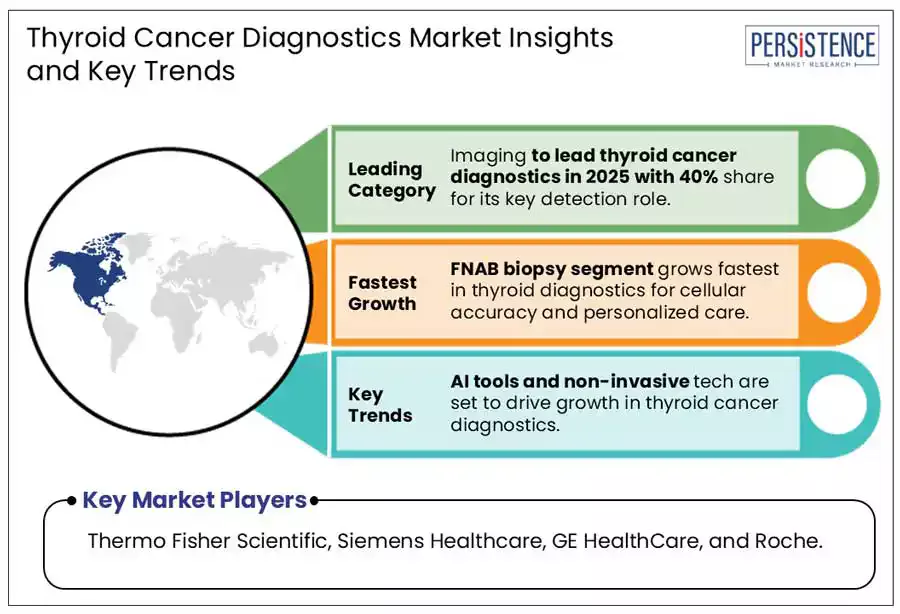 Thyroid Cancer Diagnostics Market Insights and Key Trends

PERSISTENCE
MARKET RESEARCH

Leading Category

Imaging to lead thyroid cancer diagnostics in 2025 with 40% share for its key detection role.

Fastest Growth

FNAB biopsy segment grows fastest in thyroid diagnostics for cellular accuracy and personalized care.

Key Trends

AI tools and non-invasive tech are set to drive growth in thyroid cancer diagnostics.

Key Market Players

Thermo Fisher Scientific, Siemens Healthcare, GE HealthCare, and Roche.